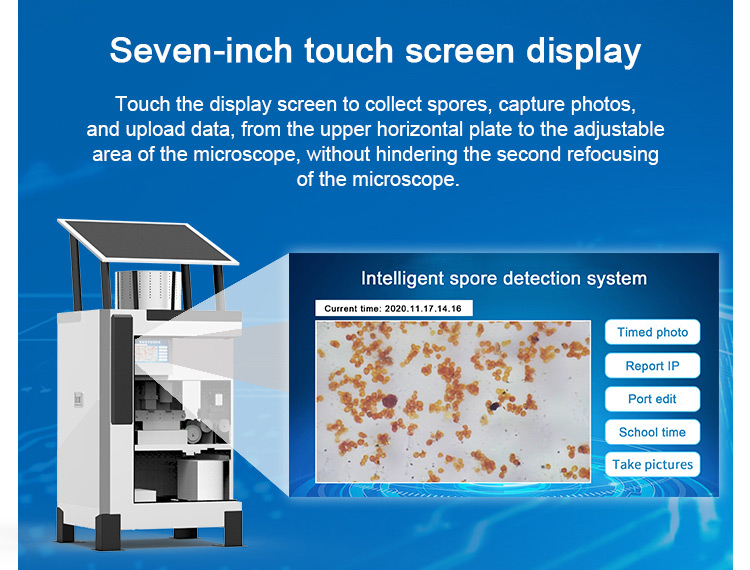 Seven-inch touch screen display

Touch the display screen to collect spores, capture photos, and upload data, from the upper horizontal plate to the adjustable area of the microscope, without hindering the second refocusing of the microscope.

Intelligent spore detection system

Current time: 2020.11.17.14.16

Timed photo

Report IP

Port edit

School time

Take pictures